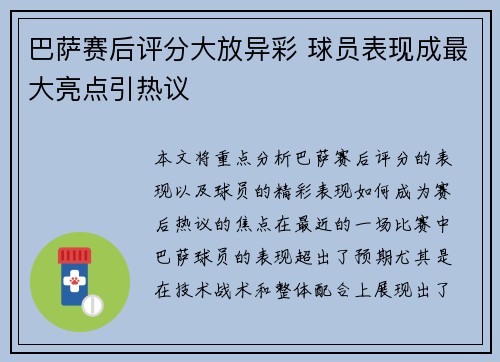 巴萨赛后评分大放异彩 球员表现成最大亮点引热议

本文将重点分析巴萨赛后评分的表现以及球员的精彩表现如何成为赛后热议的焦点在最近的一场比赛中巴萨球员的表现超出了预期尤其是在技术战术和整体配合上展现出了